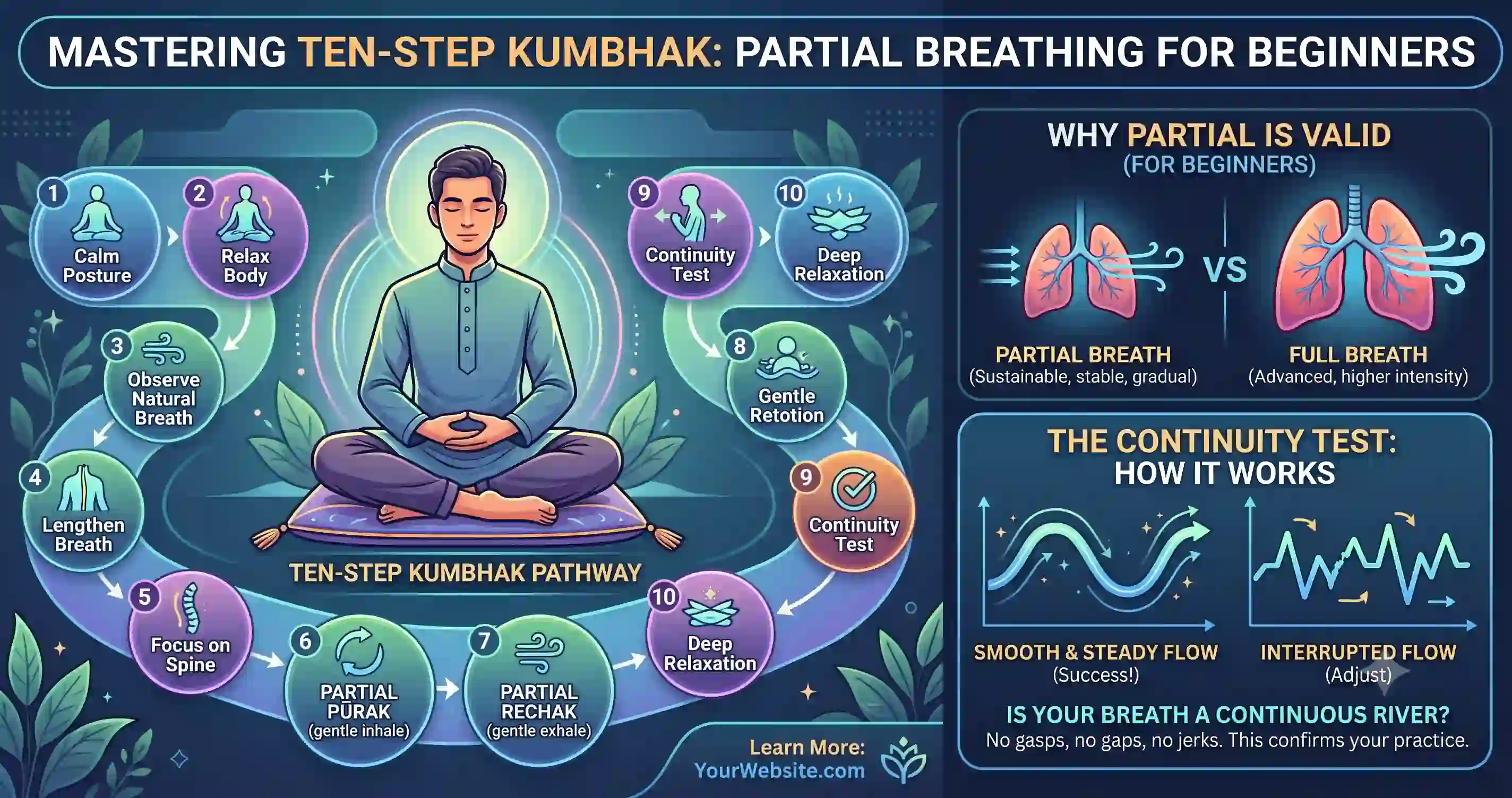 MASTERING TEN-STEP KUMBHAK: PARTIAL BREATHING FOR BEGINNERS

1 Calm Posture

2 Relax Body

3 Observe Natural Breath

4 Lengthen Breath

5 Focus on Spine

6 PARTIAL PŪRAK (gentle inhale)

7 PARTIAL RECHAK (gentle exhale)

10 Deep Relaxation

9 Continuity Test

8 Gentle Retotion

9 Continuity Test

10 Deep Relaxation

TEN-STEP KUMBHAK PATHWAY

Learn More: YourWebsite.com

WHY PARTIAL IS VALID (FOR BEGINNERS)

VS

PARTIAL BREATH (Sustainable, stable, gradual)

FULL BREATH (Advanced, higher intensity)

THE CONTINUITY TEST: HOW IT WORKS

SMOOTH & STEADY FLOW (Success!)

INTERRUPTED FLOW (Adjust)

IS YOUR BREATH A CONTINUOUS RIVER?
No gasps, no gaps, no jerks. This confirms your practice.